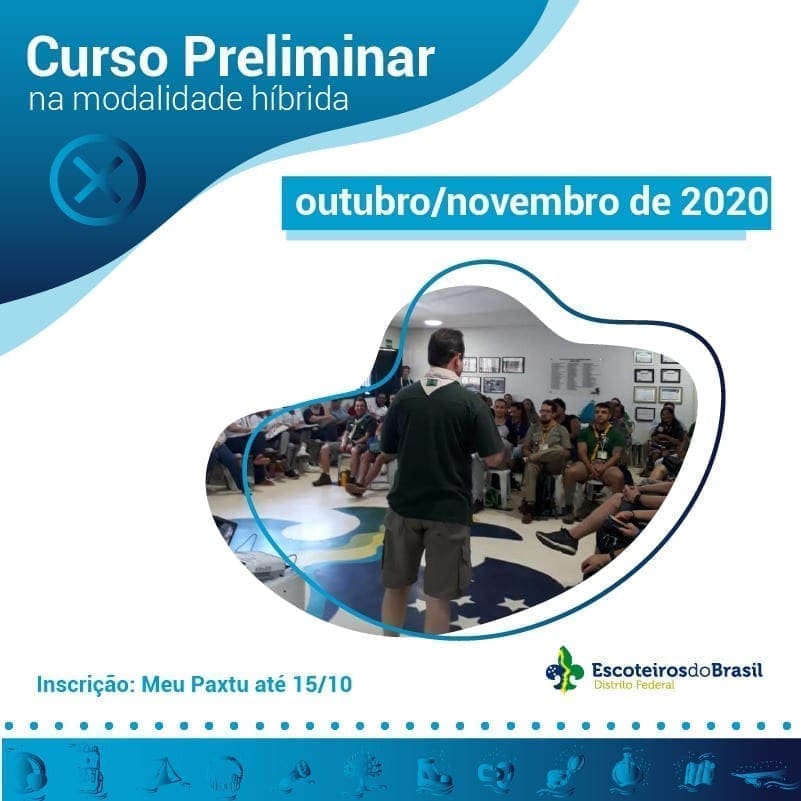 Curso Preliminar
na modalidade híbrida

outubro/novembro de 2020

Inscrição: Meu Paxtu até 15/10

EscoteirosdoBrasil
Distrito Federal